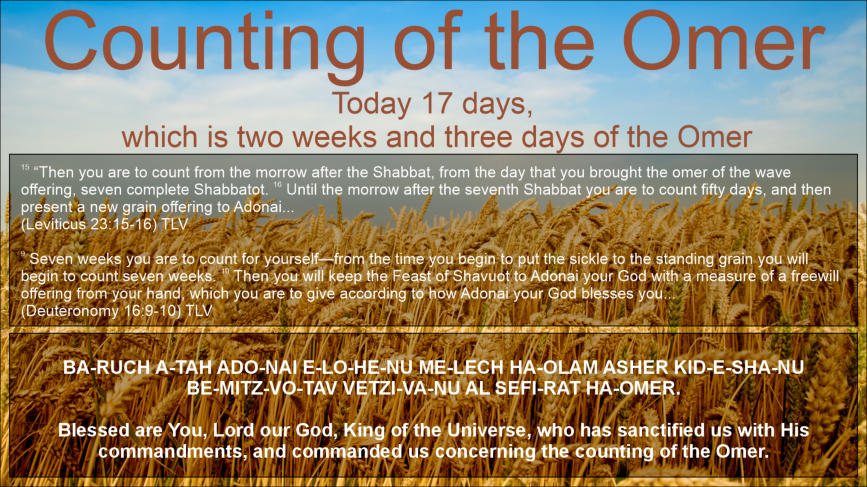 Counting of the Omer

Today 17 days,
which is two weeks and three days of the Omer

$^{15}$ "Then you are to count from the morrow after the Shabbat, from the day that you brought the omer of the wave offering, seven complete Shabbatot. $^{16}$ Until the morrow after the seventh Shabbat you are to count fifty days, and then present a new grain offering to Adonai...
(Leviticus 23:15-16) TLV

$^{9}$ Seven weeks you are to count for yourself—from the time you begin to put the sickle to the standing grain you will begin to count seven weeks. $^{10}$ Then you will keep the Feast of Shavuot to Adonai your God with a measure of a freewill offering from your hand, which you are to give according to how Adonai your God blesses you...
(Deuteronomy 16:9-10) TLV

BA-RUCH A-TAH ADO-NAI E-LO-HE-NU ME-LECH HA-OLAM ASHER KID-E-SHA-NU
BE-MITZ-VO-TAV VETZI-VA-NU AL SEFI-RAT HA-OMER.

Blessed are You, Lord our God, King of the Universe, who has sanctified us with His commandments, and commanded us concerning the counting of the Omer.